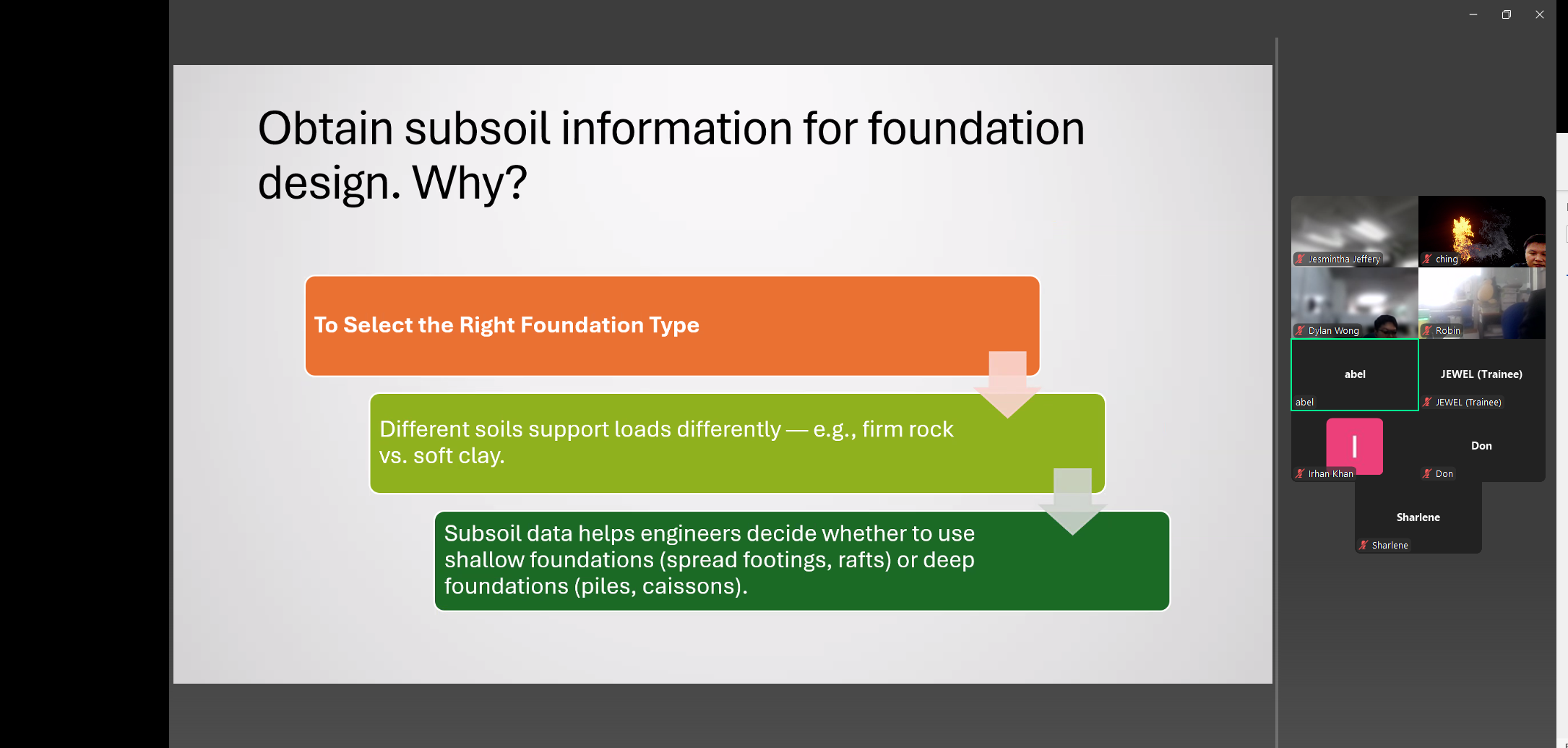 Obtain subsoil information for foundation design. Why?

To Select the Right Foundation Type

Different soils support loads differently — e.g., firm rock vs. soft clay.

Subsoil data helps engineers decide whether to use shallow foundations (spread footings, rafts) or deep foundations (piles, caissons).

Jesmintha Jeffery
ching
Dylan Wong
Robin
abel
abel
JEWEL (Trainee)
JEWEL (Trainee)
I
Irhan Khan
Don
Don
Sharlene
Sharlene